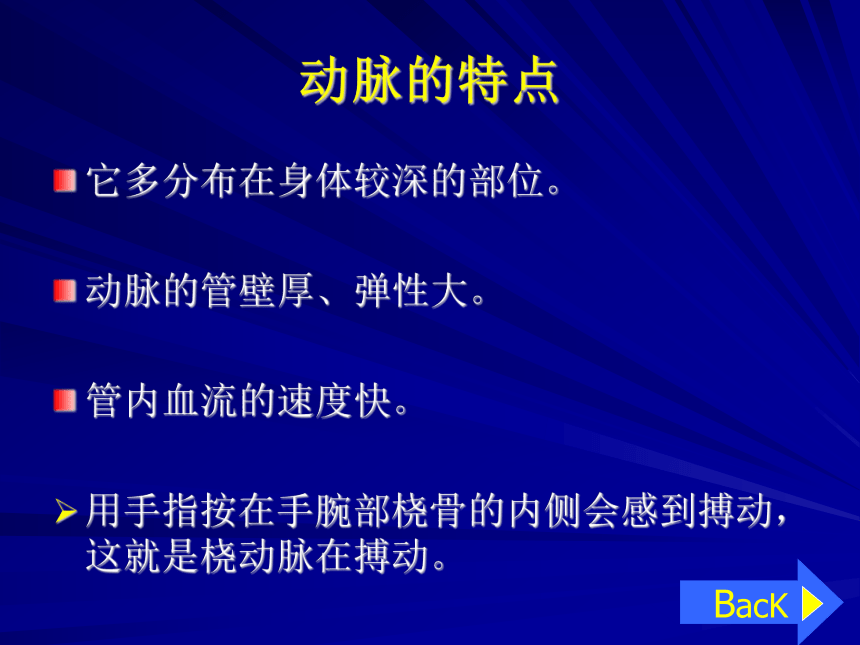 动脉的特点

它多分布在身体较深的部位。

动脉的管壁厚、弹性大。

管内血流的速度快。

用手指按在手腕部桡骨的内侧会感到搏动，这就是桡动脉在搏动。

BacK